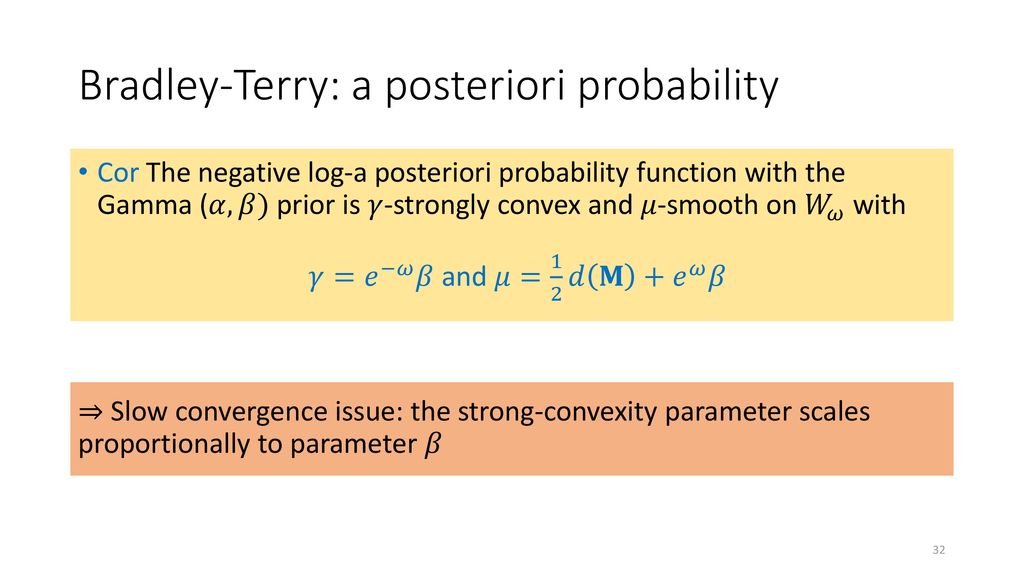 Bradley-Terry: a posteriori probability

• Cor The negative log-a posteriori probability function with the Gamma $(\alpha, \beta)$ prior is $\gamma$-strongly convex and $\mu$-smooth on $W_\omega$ with

$\gamma = e^{-\omega}\beta$ and $\mu = \frac{1}{2}d(\mathbf{M}) + e^{\omega}\beta$

⇒ Slow convergence issue: the strong-convexity parameter scales proportionally to parameter $\beta$

32